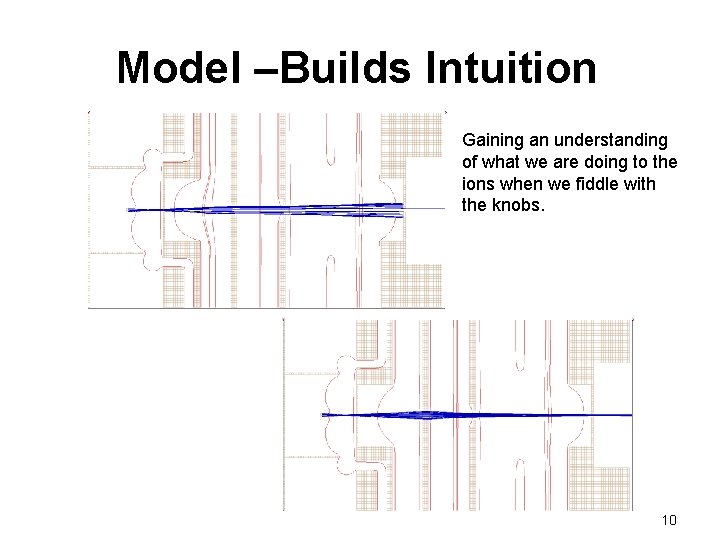 Model –Builds Intuition

Gaining an understanding of what we are doing to the ions when we fiddle with the knobs.

10